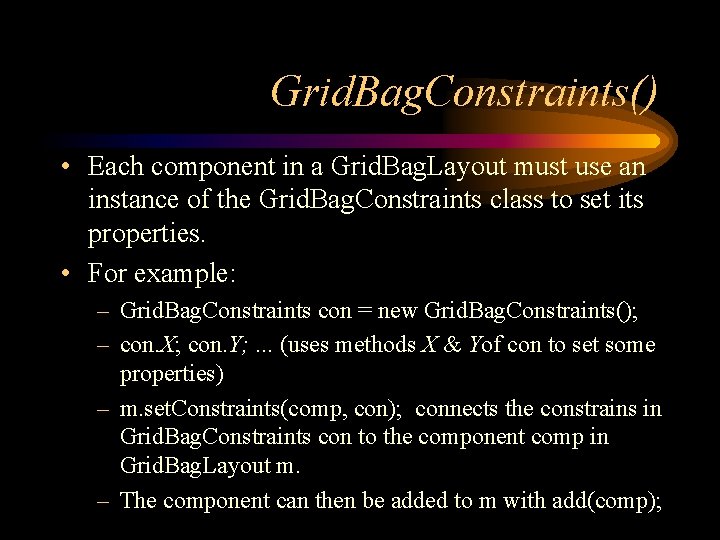 GridBagConstraints()

• Each component in a GridBagLayout must use an instance of the GridBagConstraints class to set its properties.

• For example:

– GridBagConstraints con = new GridBagConstraints();

– con.X; con.Y; ... (uses methods X & Yof con to set some properties)

– m.setConstraints(comp, con); connects the constrains in GridBagConstraints con to the component comp in GridBagLayout m.

– The component can then be added to m with add(comp);